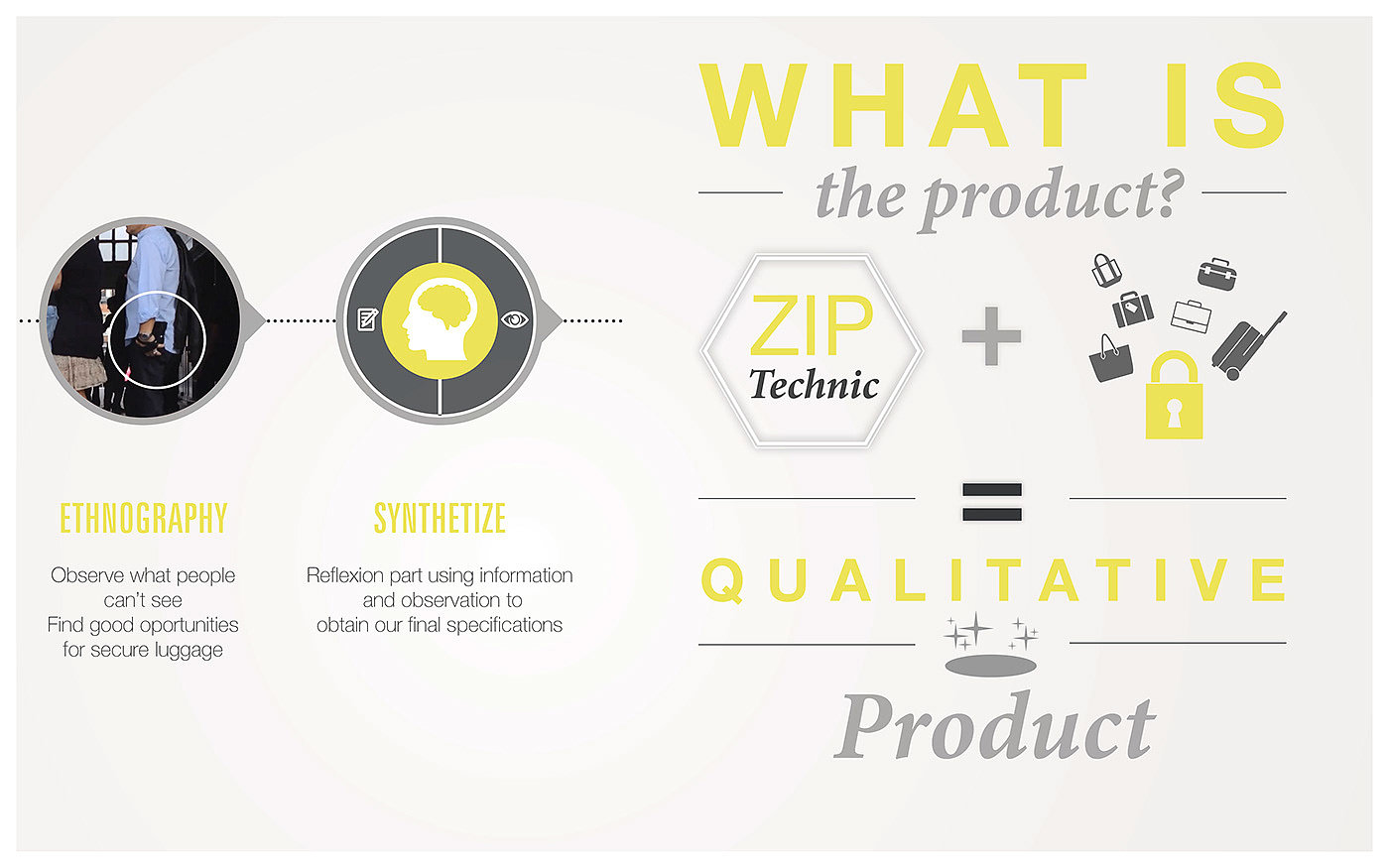 ETHNOGRAPHY

Observe what people can't see
Find good oportunities for secure luggage

SYNTHETIZE

Reflexion part using information and observation to obtain our final specifications

WHAT IS
the product?

ZIP
Technic

+

=

QUALITATIVE

Product